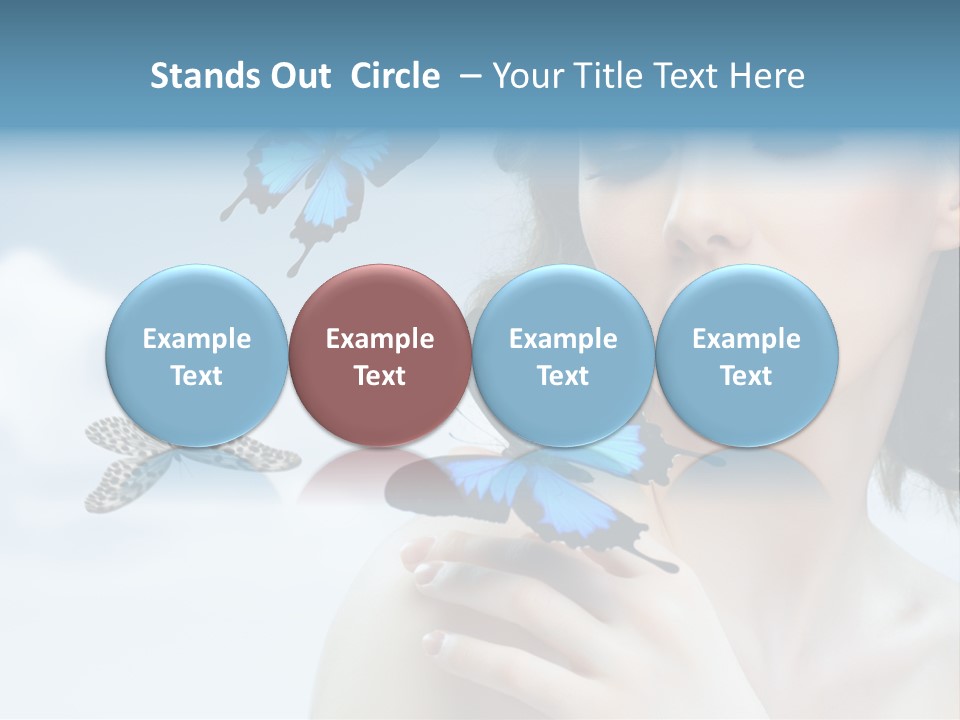 Stands Out Circle – Your Title Text Here

Example Text

Example Text

Example Text

Example Text